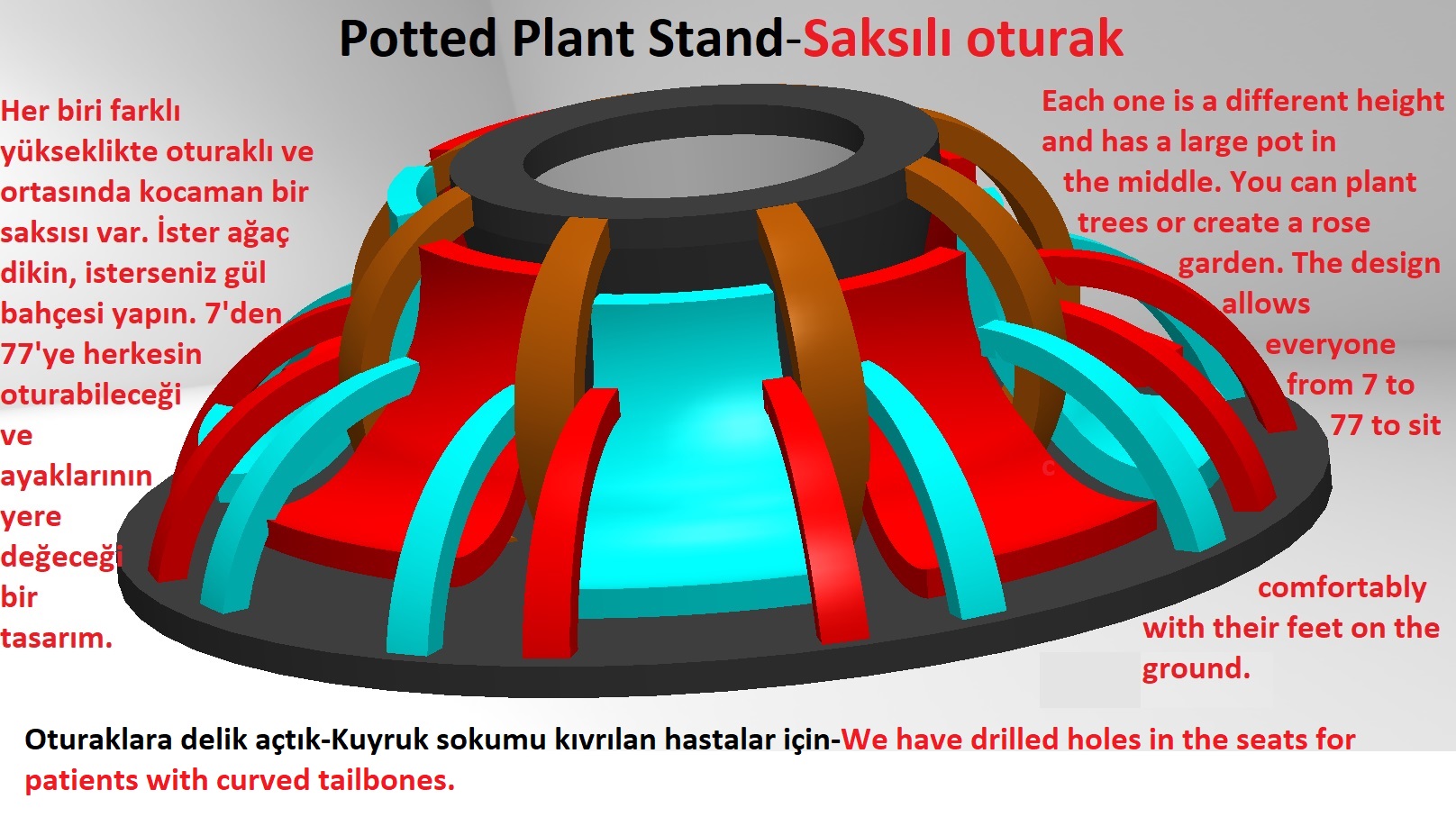 Potted Plant Stand-Saksılı oturak

Her biri farklı yükseklikte oturaklı ve ortasında kocaman bir saksısı var. İster ağaç dikin, isterseniz gül bahçesi yapın. 7'den 77'ye herkesin oturabileceği ve ayaklarının yere değeceği bir tasarım.

Each one is a different height and has a large pot in the middle. You can plant trees or create a rose garden. The design allows everyone from 7 to 77 to sit comfortably with their feet on the ground.

Oturaklara delik açtık-Kuyruk sokumu kıvrılan hastalar için-We have drilled holes in the seats for patients with curved tailbones.